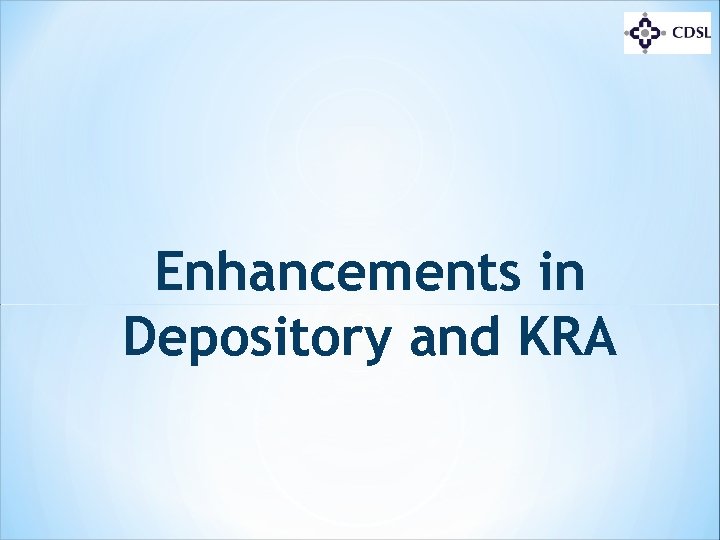 CDSL

Enhancements in Depository and KRA